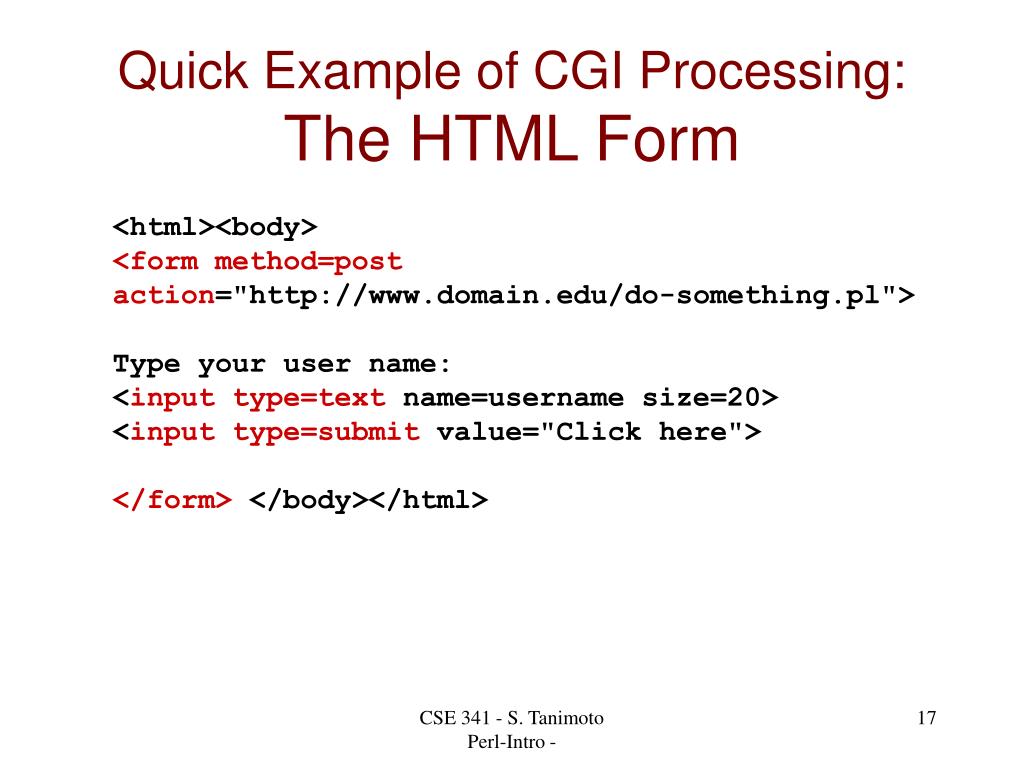 Quick Example of CGI Processing:
The HTML Form

<html><body>
<form method=post
action="http://www.domain.edu/do-something.pl">

Type your user name:
<input type=text name=username size=20>
<input type=submit value="Click here">

</form> </body></html>

CSE 341 - S. Tanimoto
Perl-Intro -

17